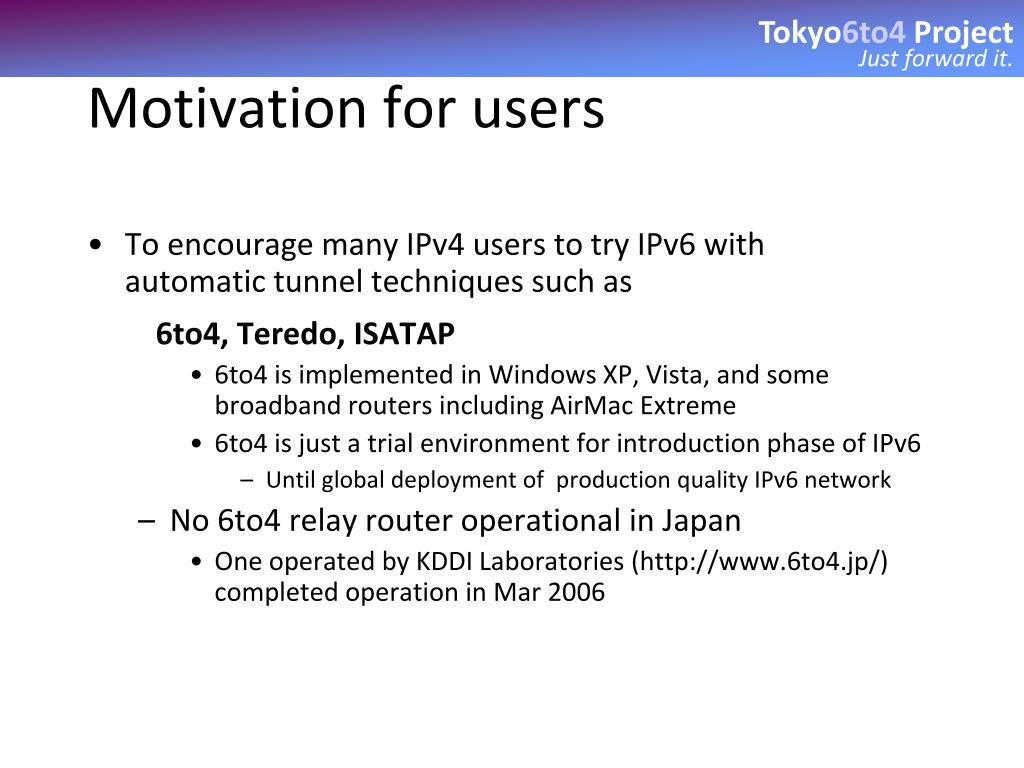 Tokyo6to4 Project
Just forward it.

Motivation for users

• To encourage many IPv4 users to try IPv6 with automatic tunnel techniques such as

6to4, Teredo, ISATAP

• 6to4 is implemented in Windows XP, Vista, and some broadband routers including AirMac Extreme
• 6to4 is just a trial environment for introduction phase of IPv6
– Until global deployment of production quality IPv6 network

– No 6to4 relay router operational in Japan
• One operated by KDDI Laboratories (http://www.6to4.jp/) completed operation in Mar 2006